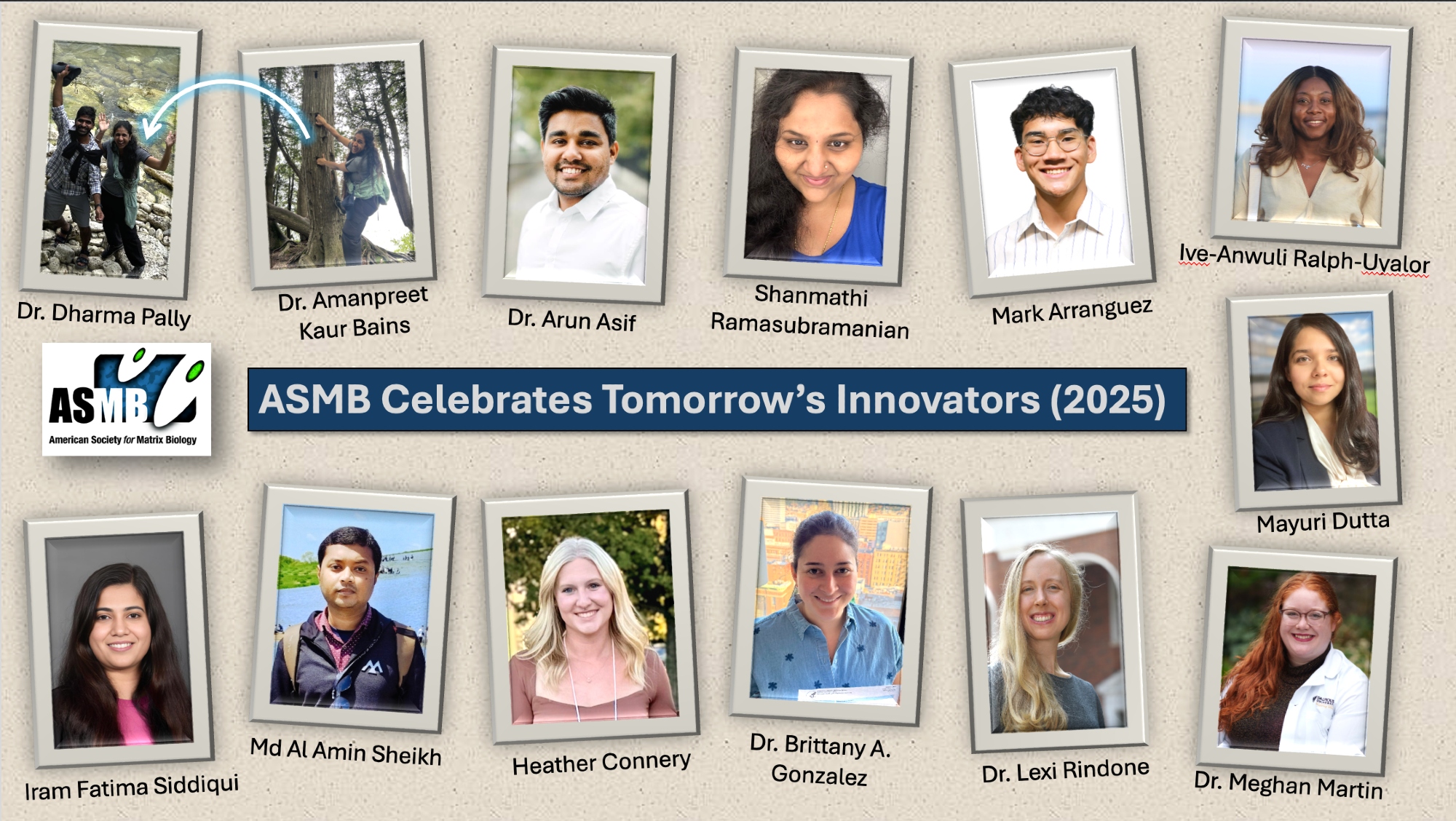 Dr. Dharma Pally

Dr. Amanpreet Kaur Bains

Dr. Arun Asif

Shanmathi Ramasubramanian

Mark Arranguez

Ive-Anwuli Ralph-Uvalor

ASMB
American Society for Matrix Biology

ASMB Celebrates Tomorrow's Innovators (2025)

Mayuri Dutta

Iram Fatima Siddiqui

Md Al Amin Sheikh

Heather Connery

Dr. Brittany A. Gonzalez

Dr. Lexi Rindone

Dr. Meghan Martin